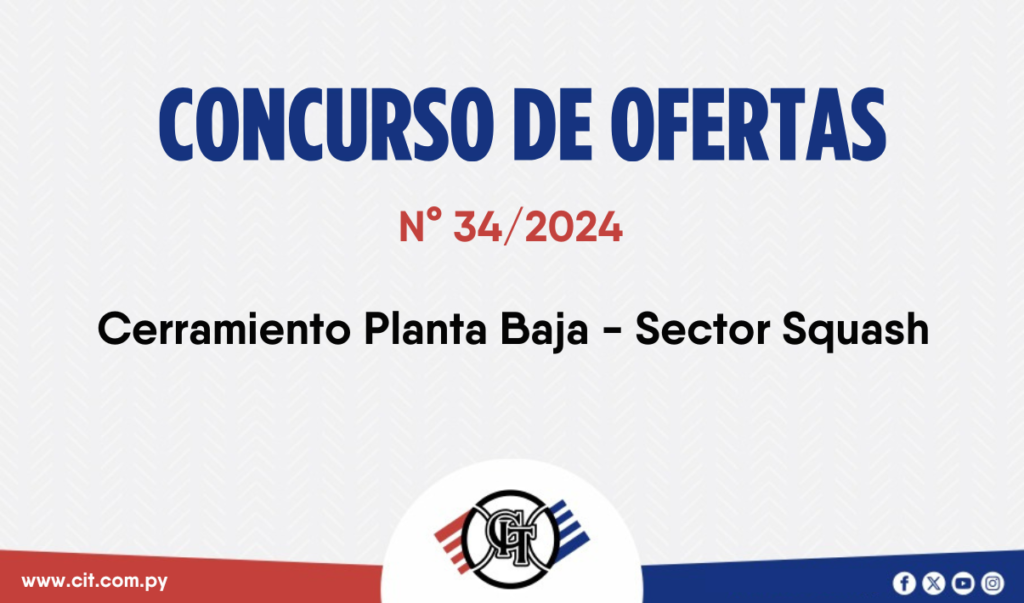 CONCURSO DE OFERTAS

N° 34/2024

Cerramiento Planta Baja - Sector Squash

CIT

www.cit.com.py